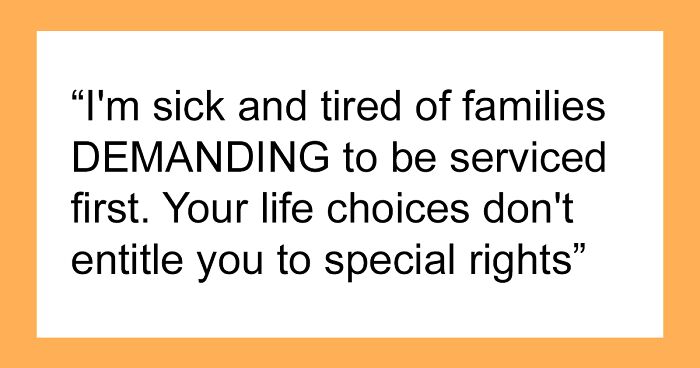 “I'm sick and tired of families DEMANDING to be serviced first. Your life choices don't entitle you to special rights”